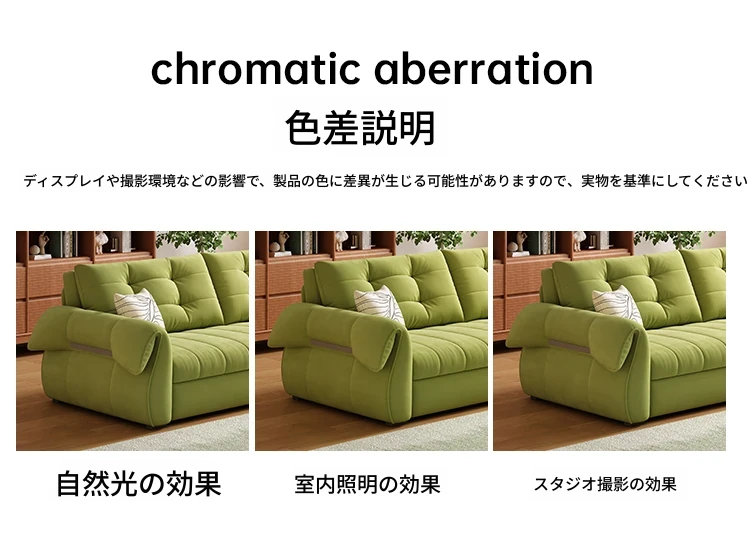 chromatic aberration

色差説明

ディスプレイや撮影環境などの影響で、製品の色に差異が生じる可能性がありますので、実物を基準にしてください

自然光の効果

室内照明の効果

スタジオ撮影の効果